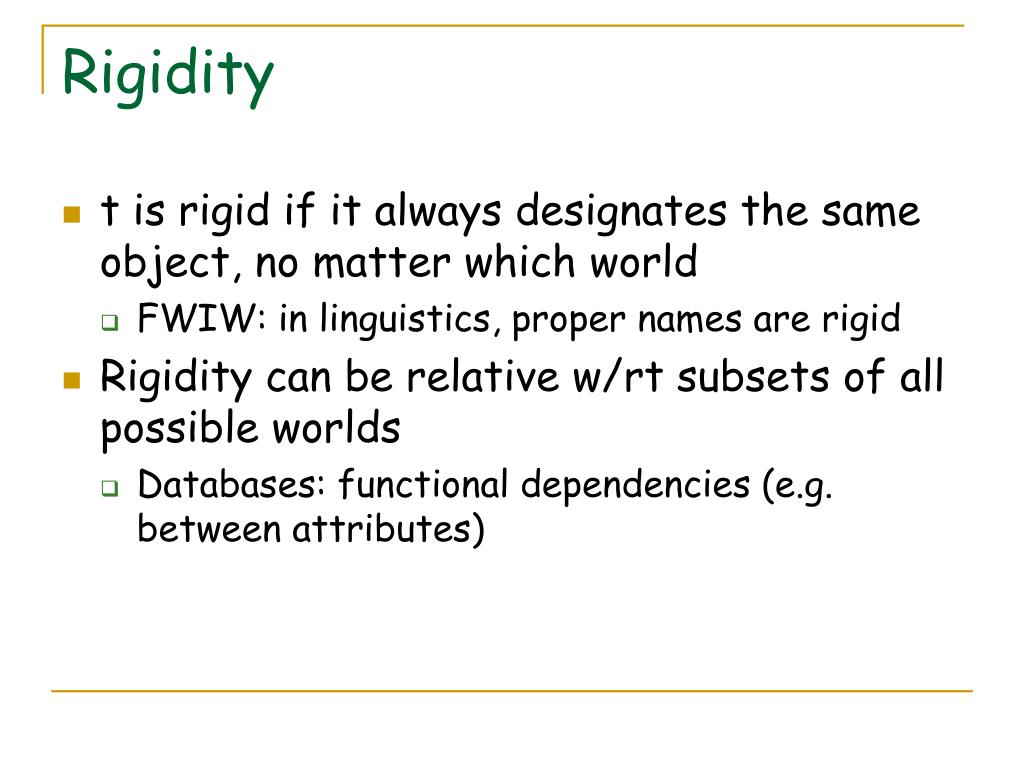 Rigidity

t is rigid if it always designates the same object, no matter which world

FWIW: in linguistics, proper names are rigid

Rigidity can be relative w/rt subsets of all possible worlds

Databases: functional dependencies (e.g. between attributes)